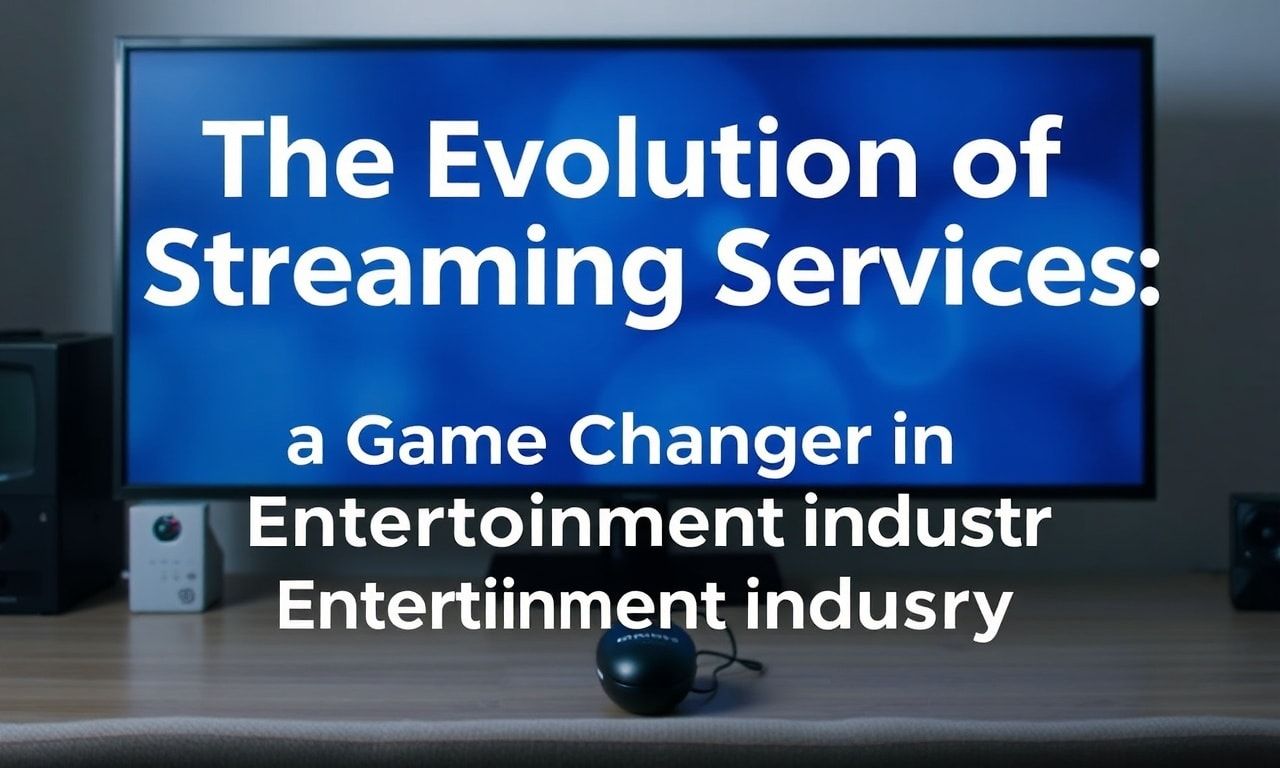 The Evolution of Streaming Services:

a Game Changer in Entertoinment industr Entertiinment indusry